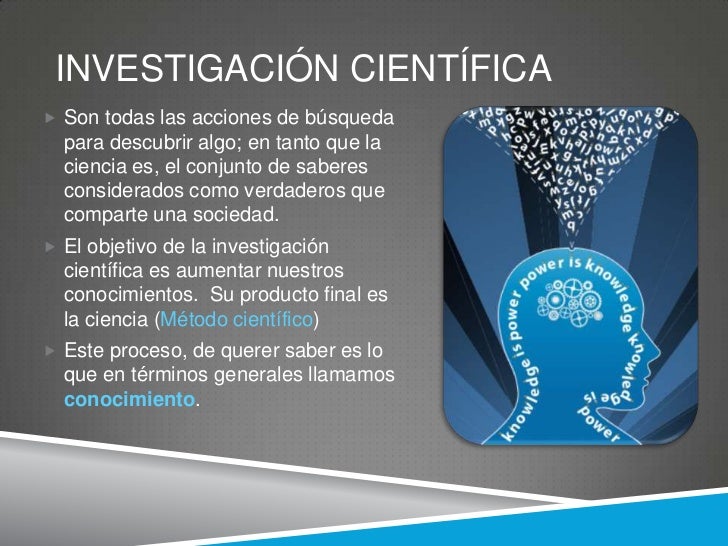 INVESTIGACIÓN CIENTÍFICA

Son todas las acciones de búsqueda para descubrir algo; en tanto que la ciencia es, el conjunto de saberes considerados como verdaderos que comparte una sociedad.

El objetivo de la investigación científica es aumentar nuestros conocimientos. Su producto final es la ciencia (Método científico)

Este proceso, de querer saber es lo que en términos generales llamamos conocimiento.

knowledge is power power is knowledge knowledge is power